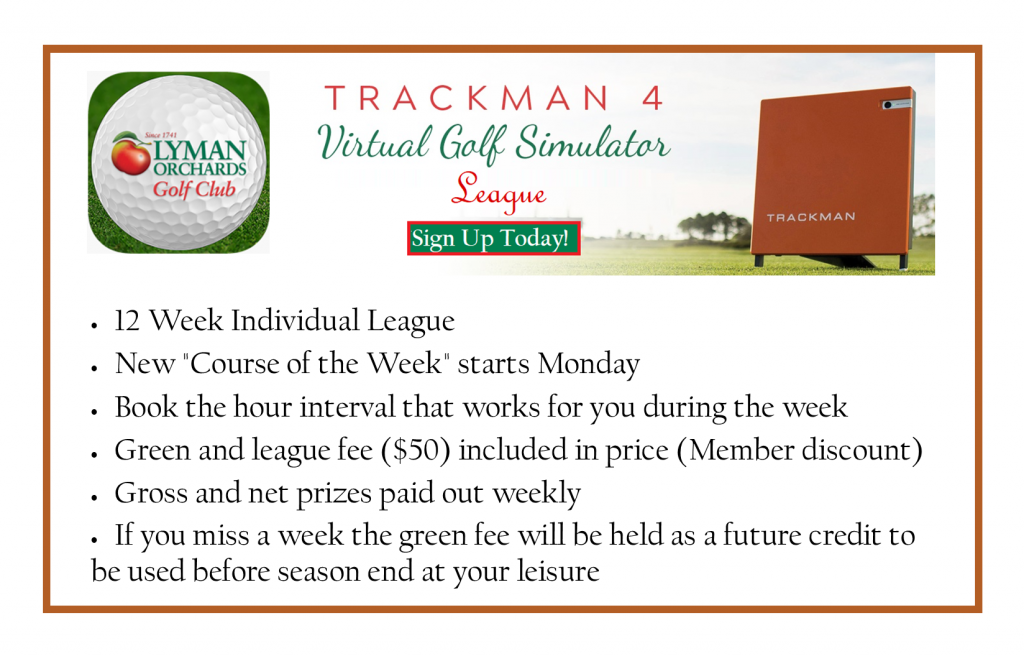 Since 1741
LYMAN ORCHARDS
Golf Club

TRACKMAN 4
Virtual Golf Simulator
League

Sign Up Today!

TRACKMAN

• 12 Week Individual League
• New "Course of the Week" starts Monday
• Book the hour interval that works for you during the week
• Green and league fee ($50) included in price (Member discount)
• Gross and net prizes paid out weekly
• If you miss a week the green fee will be held as a future credit to be used before season end at your leisure